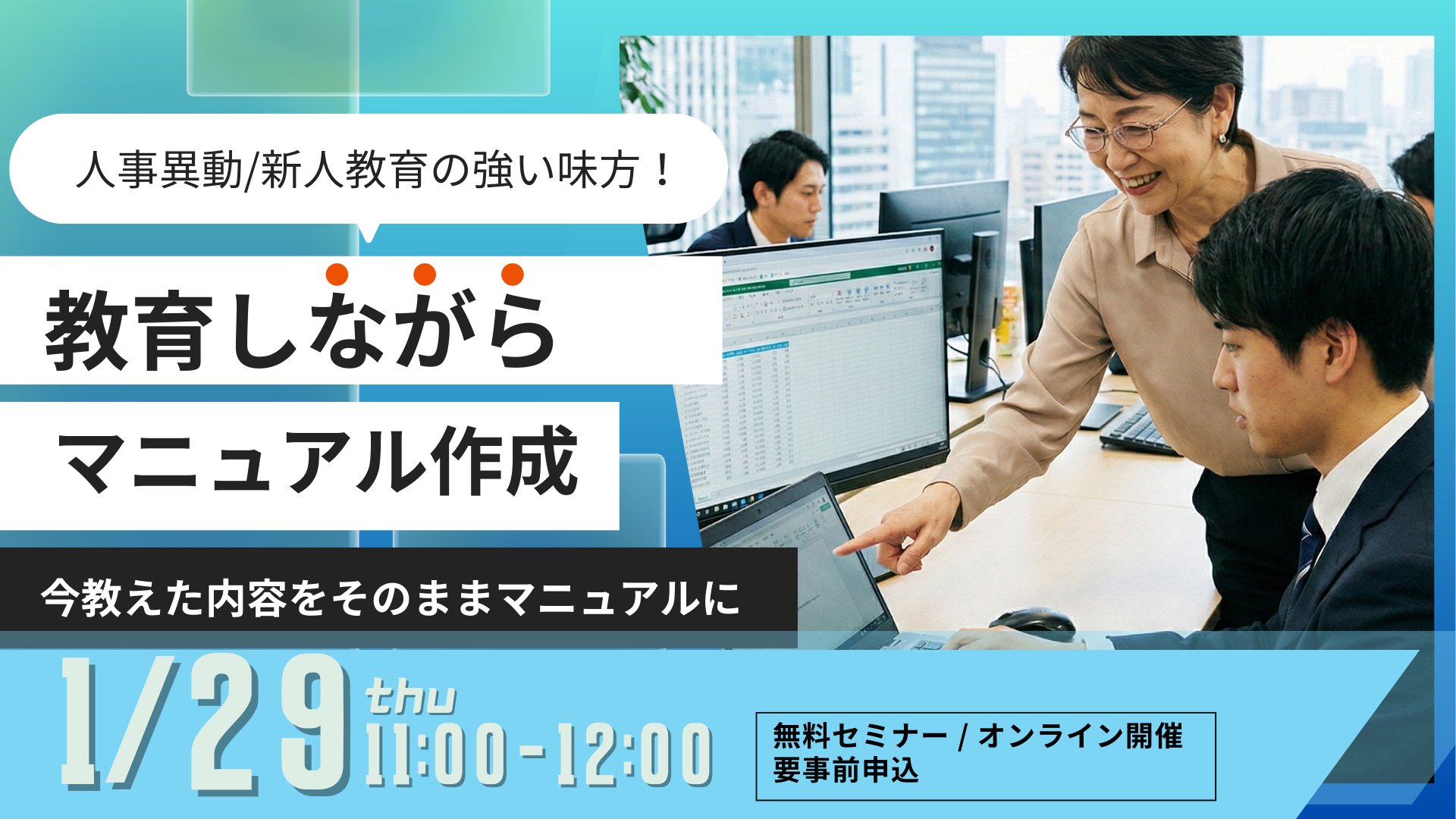 人事異動/新人教育の強い味方！

教育しながら
マニュアル作成

今教えた内容をそのままマニュアルに

1/29 thu 11:00-12:00

無料セミナー / オンライン開催
要事前申込